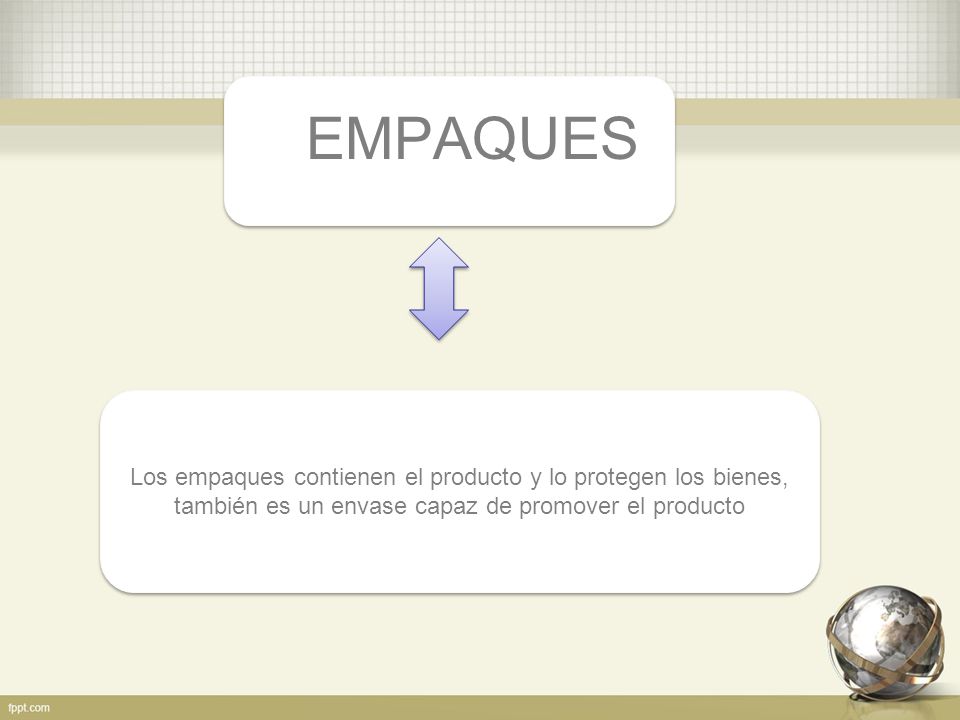 EMPAQUES

Los empaques contienen el producto y lo protegen los bienes, también es un envase capaz de promover el producto

fppt.com